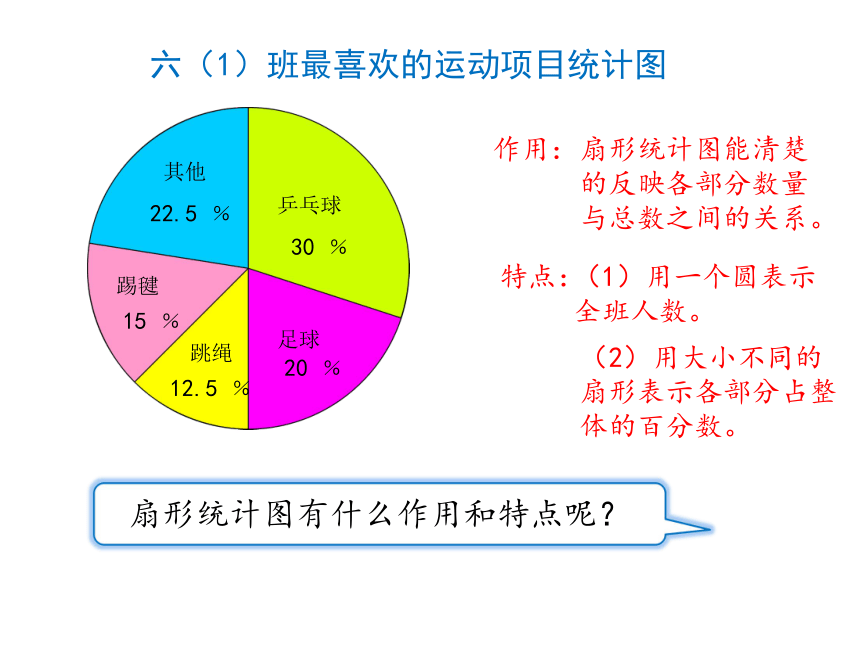 六（1）班最喜欢的运动项目统计图

其他
22.5 %

乒乓球
30 %

踢毽
15 %

跳绳
12.5 %

足球
20 %

作用：扇形统计图能清楚的反映各部分数量与总数之间的关系。

特点：（1）用一个圆表示全班人数。

（2）用大小不同的扇形表示各部分占整体的百分数。

扇形统计图有什么作用和特点呢？